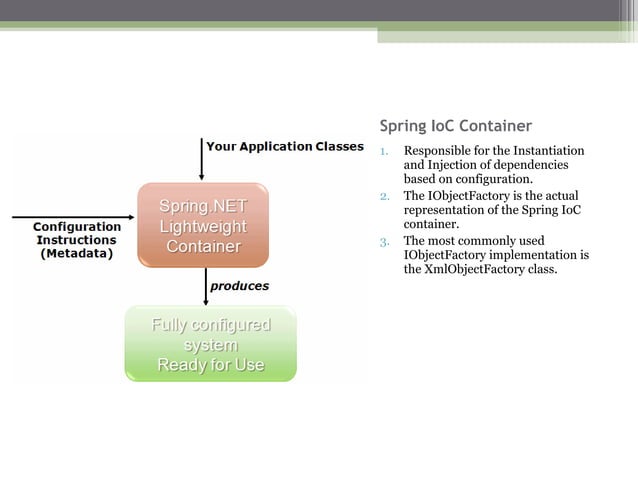 Your Application Classes

Configuration Instructions (Metadata)

Spring.NET Lightweight Container

produces

Fully configured system Ready for Use

Spring IoC Container

1. Responsible for the Instantiation and Injection of dependencies based on configuration.
2. The IObjectFactory is the actual representation of the Spring IoC container.
3. The most commonly used IObjectFactory implementation is the XmlObjectFactory class.